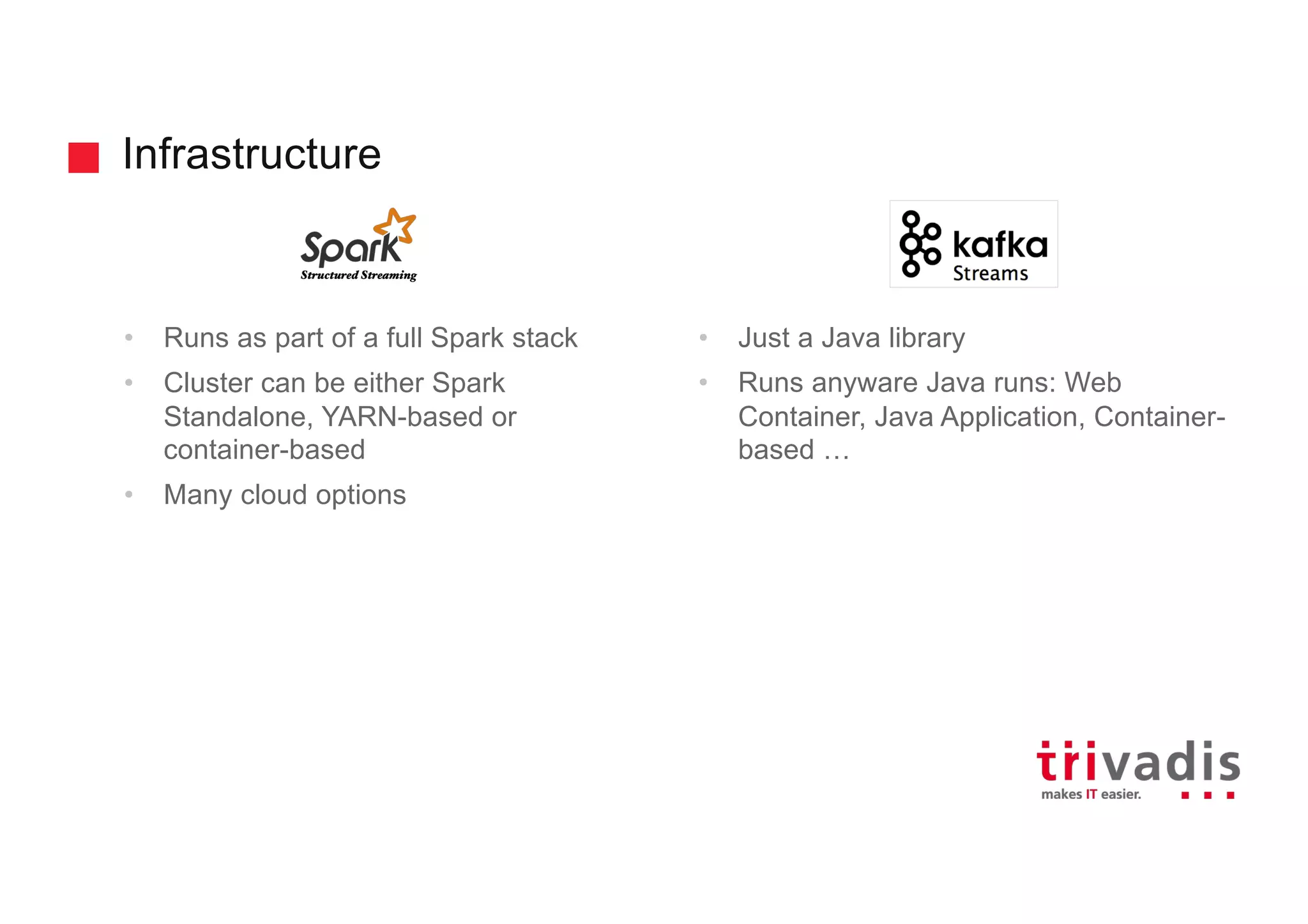 Infrastructure

Spark
Structured Streaming

• Runs as part of a full Spark stack
• Cluster can be either Spark Standalone, YARN-based or container-based
• Many cloud options

kafka
Streams

• Just a Java library
• Runs anyware Java runs: Web Container, Java Application, Container-based …

trivadis
makes IT easier.